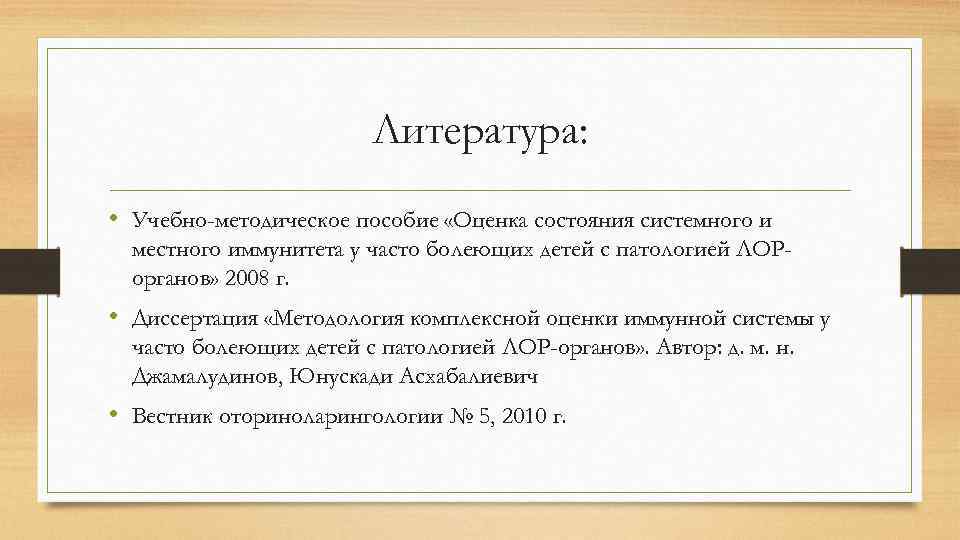 Литература:

• Учебно-методическое пособие «Оценка состояния системного и местного иммунитета у часто болеющих детей с патологией ЛОР-органов» 2008 г.

• Диссертация «Методология комплексной оценки иммунной системы у часто болеющих детей с патологией ЛОР-органов». Автор: д. м. н. Джамалудинов, Юнускади Асхабалиевич

• Вестник оториноларингологии № 5, 2010 г.